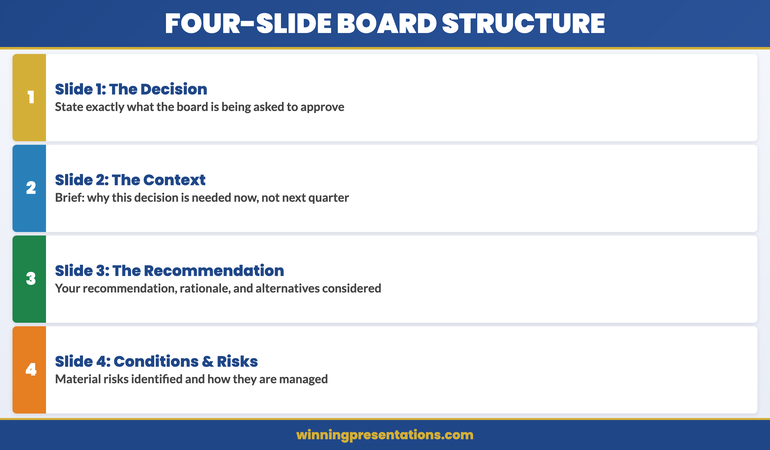 FOUR-SLIDE BOARD STRUCTURE

1

Slide 1: The Decision

State exactly what the board is being asked to approve

2

Slide 2: The Context

Brief: why this decision is needed now, not next quarter

3

Slide 3: The Recommendation

Your recommendation, rationale, and alternatives considered

4

Slide 4: Conditions & Risks

Material risks identified and how they are managed

winningpresentations.com